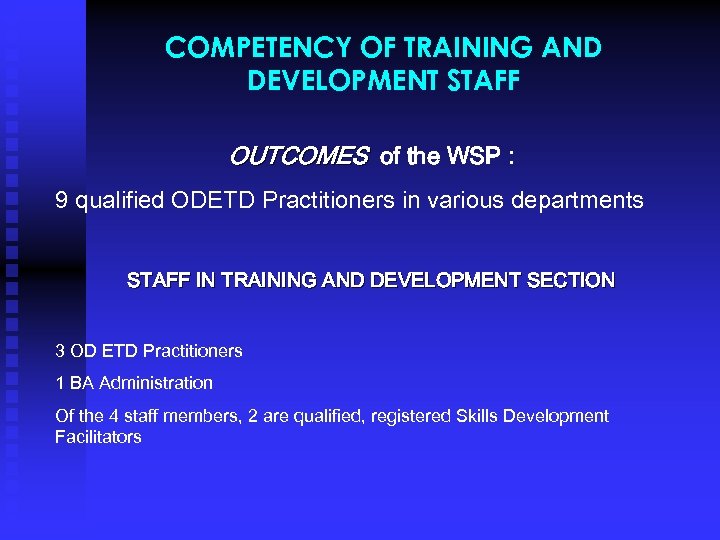 COMPETENCY OF TRAINING AND DEVELOPMENT STAFF

OUTCOMES of the WSP :

9 qualified ODETD Practitioners in various departments

STAFF IN TRAINING AND DEVELOPMENT SECTION

3 OD ETD Practitioners

1 BA Administration

Of the 4 staff members, 2 are qualified, registered Skills Development Facilitators